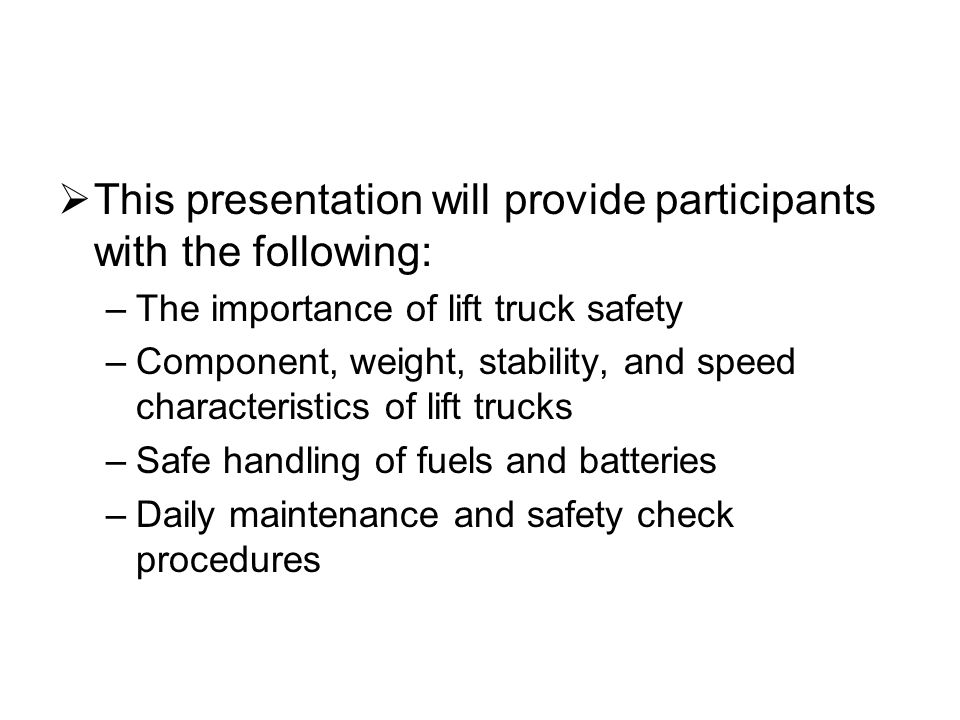 ➢ This presentation will provide participants with the following:

– The importance of lift truck safety

– Component, weight, stability, and speed characteristics of lift trucks

– Safe handling of fuels and batteries

– Daily maintenance and safety check procedures